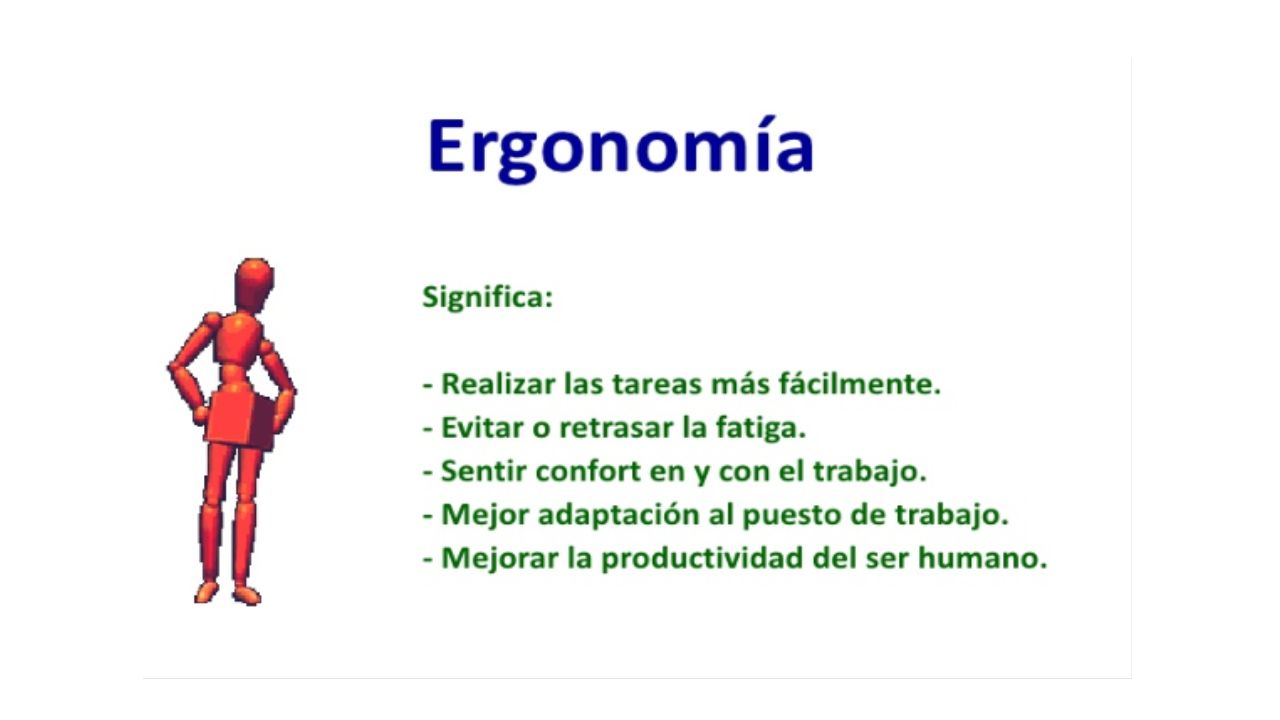 Ergonomía

Significa:

- Realizar las tareas más fácilmente.
- Evitar o retrasar la fatiga.
- Sentir confort en y con el trabajo.
- Mejor adaptación al puesto de trabajo.
- Mejorar la productividad del ser humano.